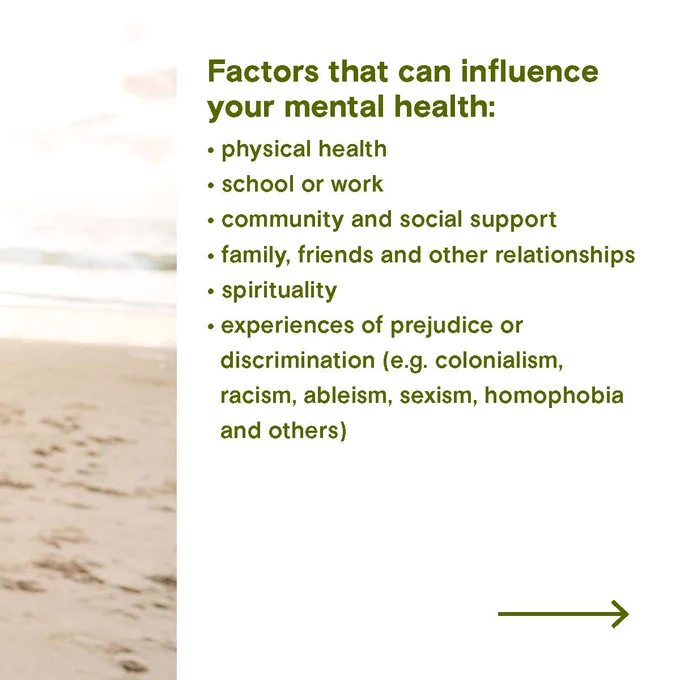 Factors that can influence your mental health:

• physical health
• school or work
• community and social support
• family, friends and other relationships
• spirituality
• experiences of prejudice or discrimination (e.g. colonialism, racism, ableism, sexism, homophobia and others)